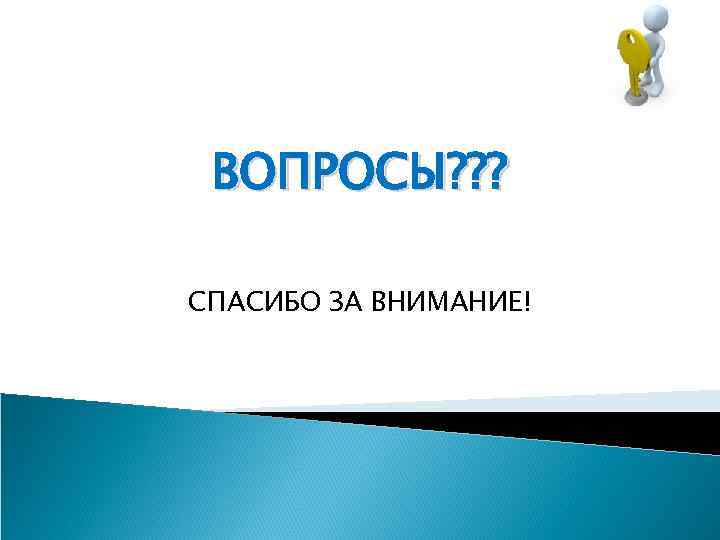 ВОПРОСЫ???

СПАСИБО ЗА ВНИМАНИЕ!